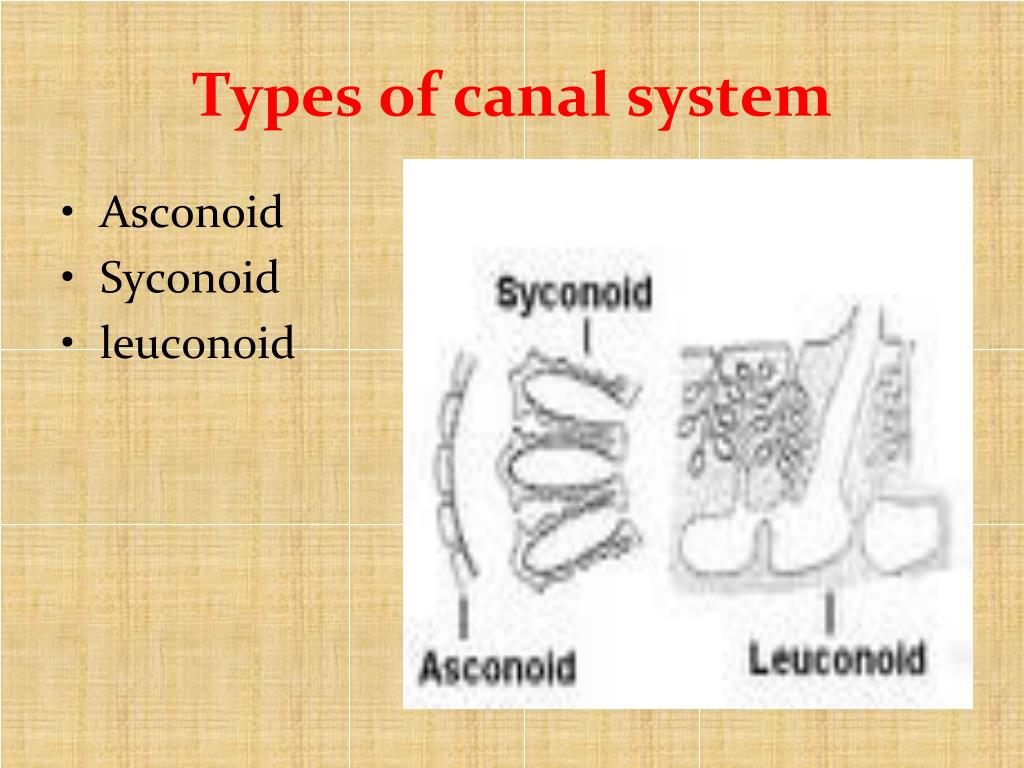 Types of canal system

• Asconoid
• Syconoid
• leuconoid

Syconoid

Asconoid

Leuconoid